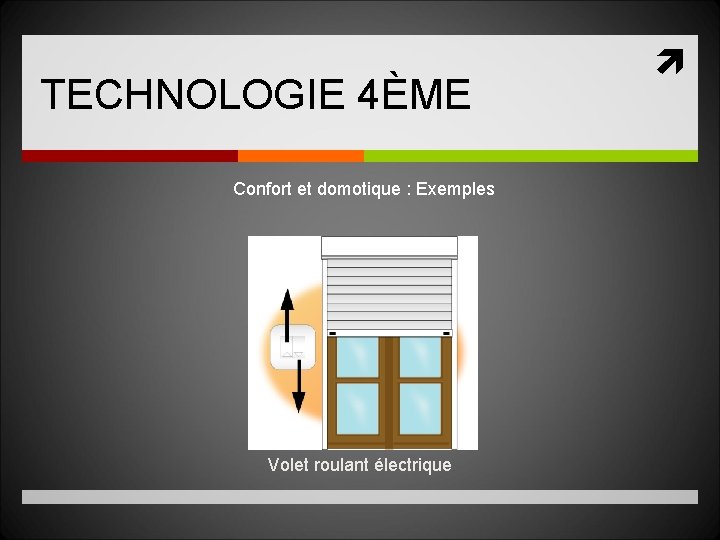 TECHNOLOGIE 4ÈME

Confort et domotique : Exemples

Volet roulant électrique